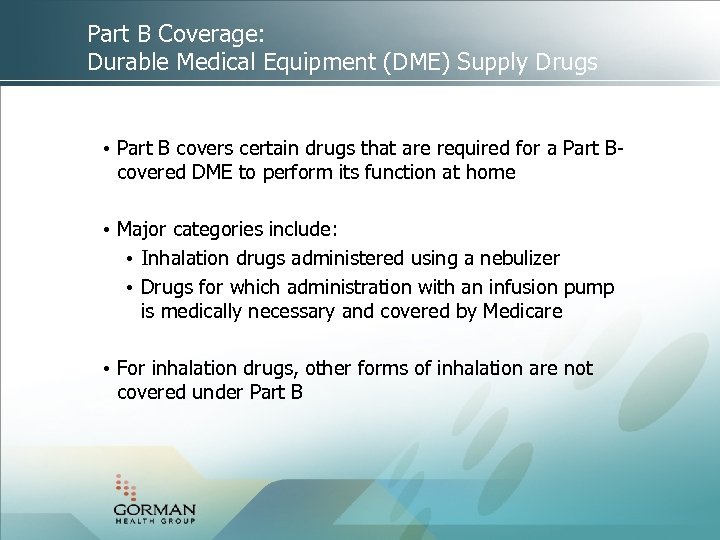 Part B Coverage:
Durable Medical Equipment (DME) Supply Drugs

• Part B covers certain drugs that are required for a Part B-covered DME to perform its function at home

• Major categories include:
  • Inhalation drugs administered using a nebulizer
  • Drugs for which administration with an infusion pump is medically necessary and covered by Medicare

• For inhalation drugs, other forms of inhalation are not covered under Part B

GORMAN
HEALTH GROUP